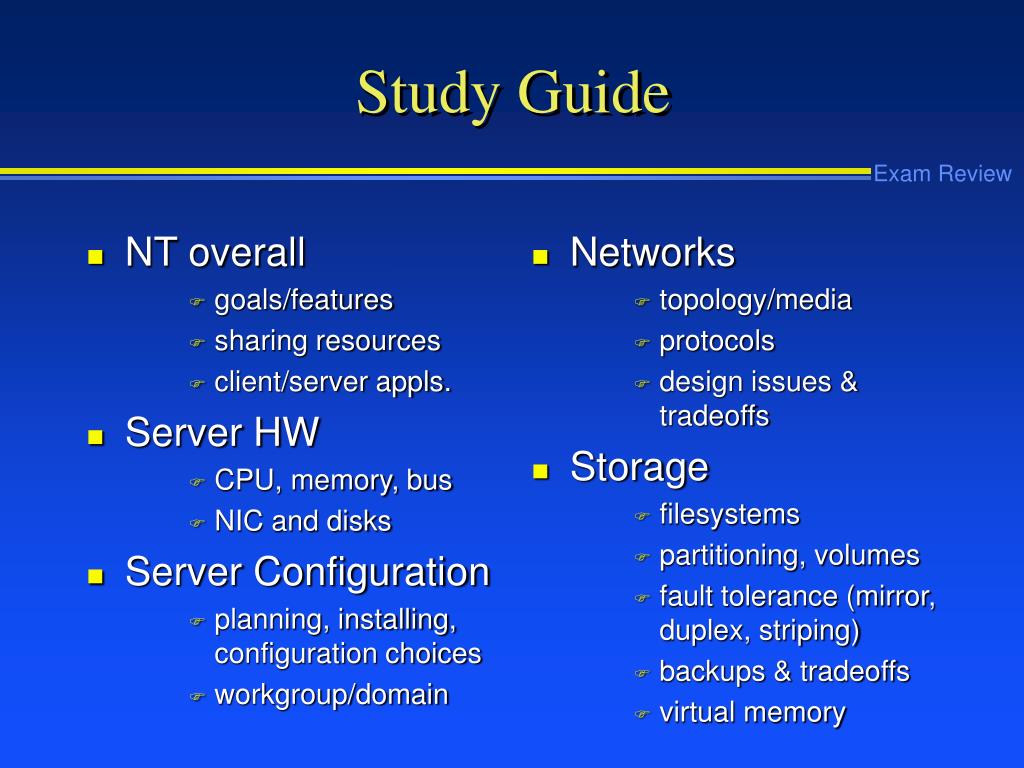 Study Guide

Exam Review

- NT overall
  - goals/features
  - sharing resources
  - client/server appls.
- Server HW
  - CPU, memory, bus
  - NIC and disks
- Server Configuration
  - planning, installing, configuration choices
  - workgroup/domain

- Networks
  - topology/media
  - protocols
  - design issues & tradeoffs
- Storage
  - filesystems
  - partitioning, volumes
  - fault tolerance (mirror, duplex, striping)
  - backups & tradeoffs
  - virtual memory